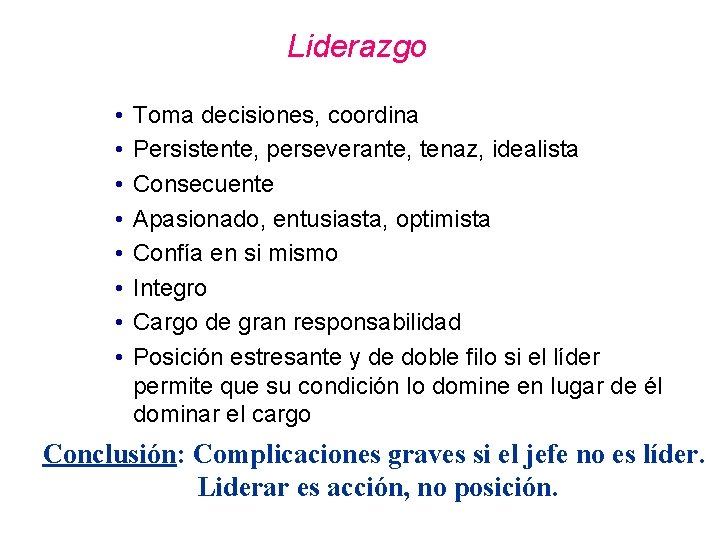 Liderazgo

• Toma decisiones, coordina
• Persistente, perseverante, tenaz, idealista
• Consecuente
• Apasionado, entusiasta, optimista
• Confía en si mismo
• Integro
• Cargo de gran responsabilidad
• Posición estresante y de doble filo si el líder permite que su condición lo domine en lugar de él dominar el cargo

Conclusión: Complicaciones graves si el jefe no es líder. Liderar es acción, no posición.